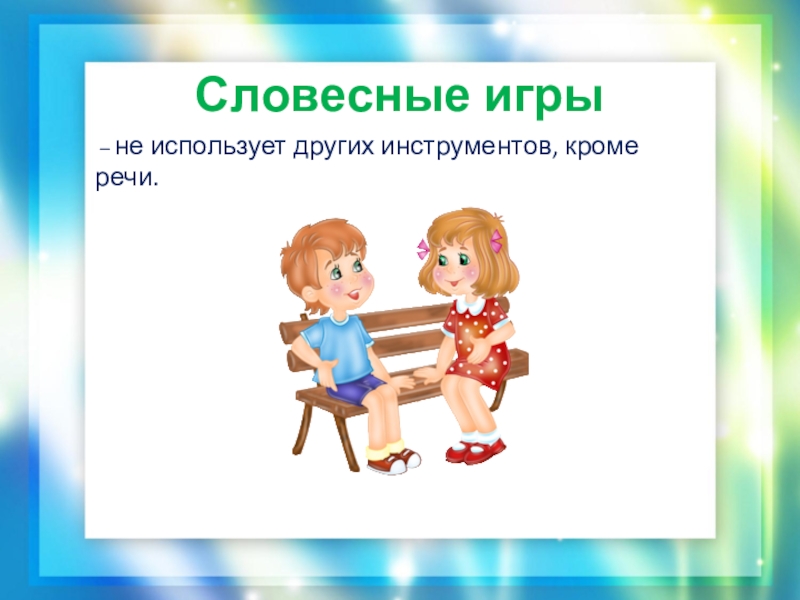 Словесные игры

– не использует других инструментов, кроме речи.